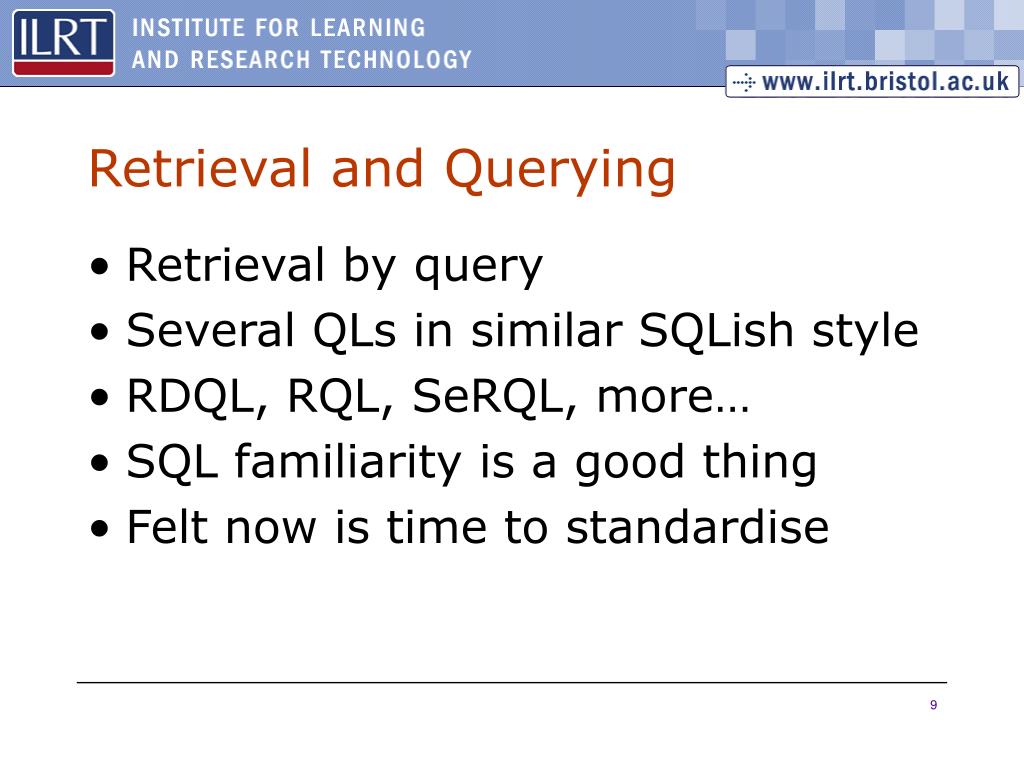 ILRT INSTITUTE FOR LEARNING AND RESEARCH TECHNOLOGY

www.ilrt.bristol.ac.uk

Retrieval and Querying

• Retrieval by query
• Several QLs in similar SQLish style
• RDQL, RQL, SeRQL, more…
• SQL familiarity is a good thing
• Felt now is time to standardise

9